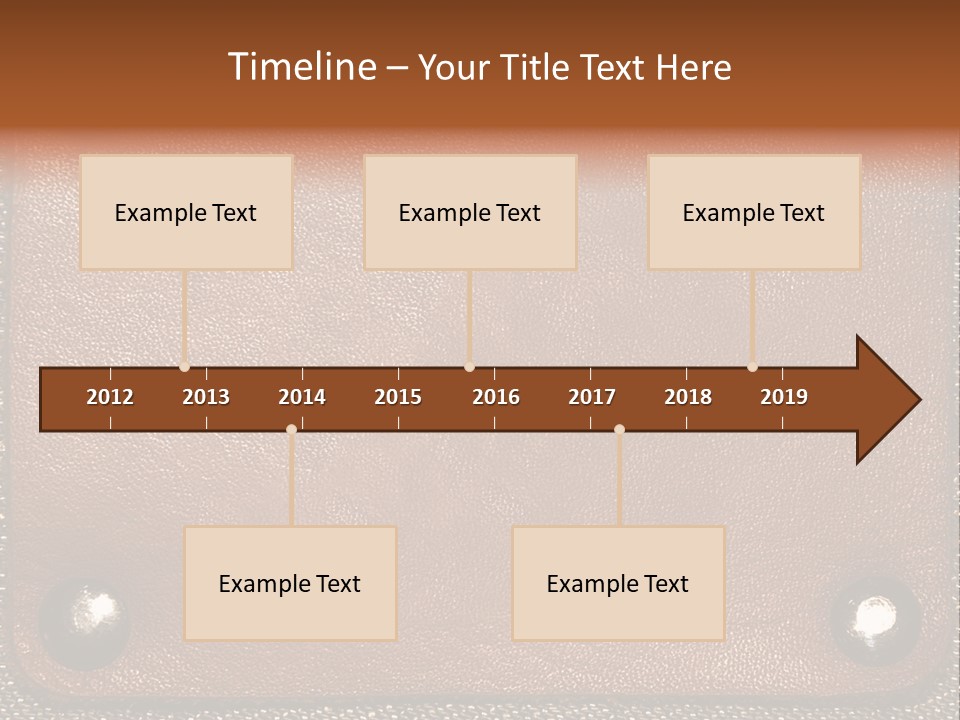 Timeline – Your Title Text Here

Example Text

Example Text

Example Text

2012 2013 2014 2015 2016 2017 2018 2019

Example Text

Example Text